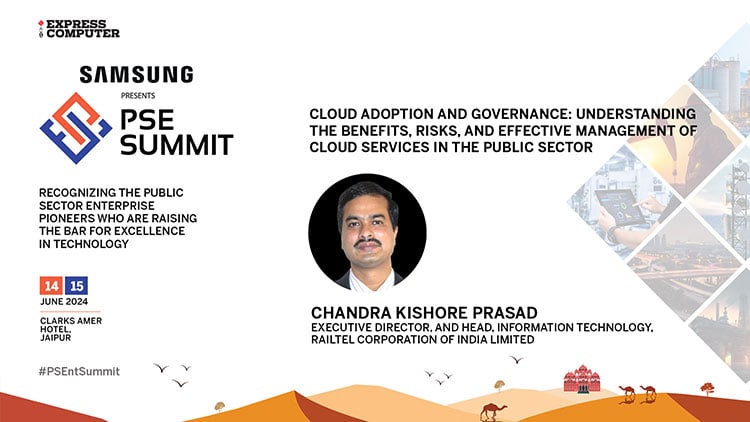 EXPRESS COMPUTER

SAMSUNG
PRESENTS
PSE SUMMIT

RECOGNIZING THE PUBLIC SECTOR ENTERPRISE PIONEERS WHO ARE RAISING THE BAR FOR EXCELLENCE IN TECHNOLOGY

14 15
JUNE 2024

CLARKS AMER HOTEL, JAIPUR

#PSEntSummit

CLOUD ADOPTION AND GOVERNANCE: UNDERSTANDING THE BENEFITS, RISKS, AND EFFECTIVE MANAGEMENT OF CLOUD SERVICES IN THE PUBLIC SECTOR

CHANDRA KISHORE PRASAD
EXECUTIVE DIRECTOR, AND HEAD, INFORMATION TECHNOLOGY, RAILTEL CORPORATION OF INDIA LIMITED